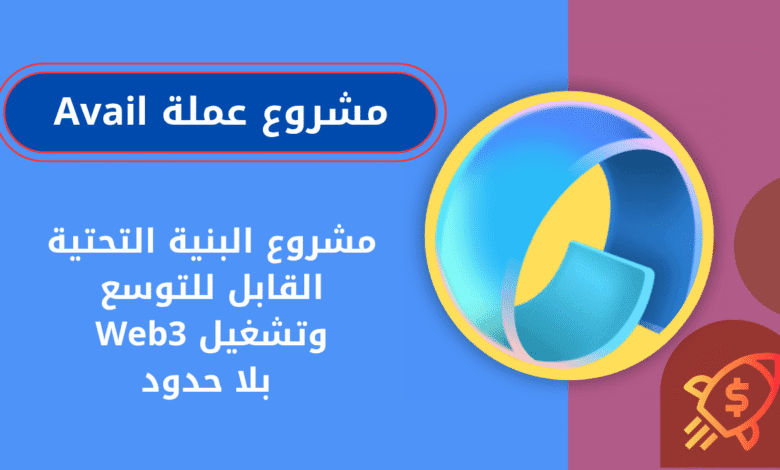 مشروع عملة Avail

مشروع البنية التحتية القابل للتوسع وتشغيل Web3 بلا حدود

$